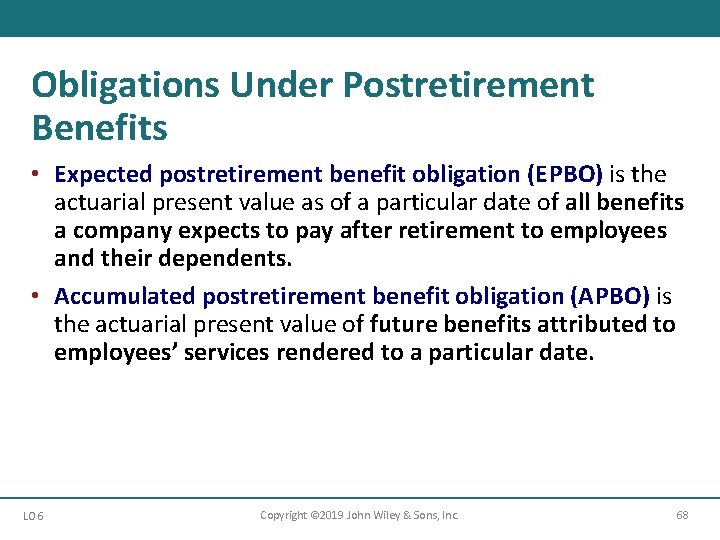 Obligations Under Postretirement Benefits

• Expected postretirement benefit obligation (EPBO) is the actuarial present value as of a particular date of all benefits a company expects to pay after retirement to employees and their dependents.

• Accumulated postretirement benefit obligation (APBO) is the actuarial present value of future benefits attributed to employees' services rendered to a particular date.

LO 6 Copyright ©2019 John Wiley & Sons, Inc. 68